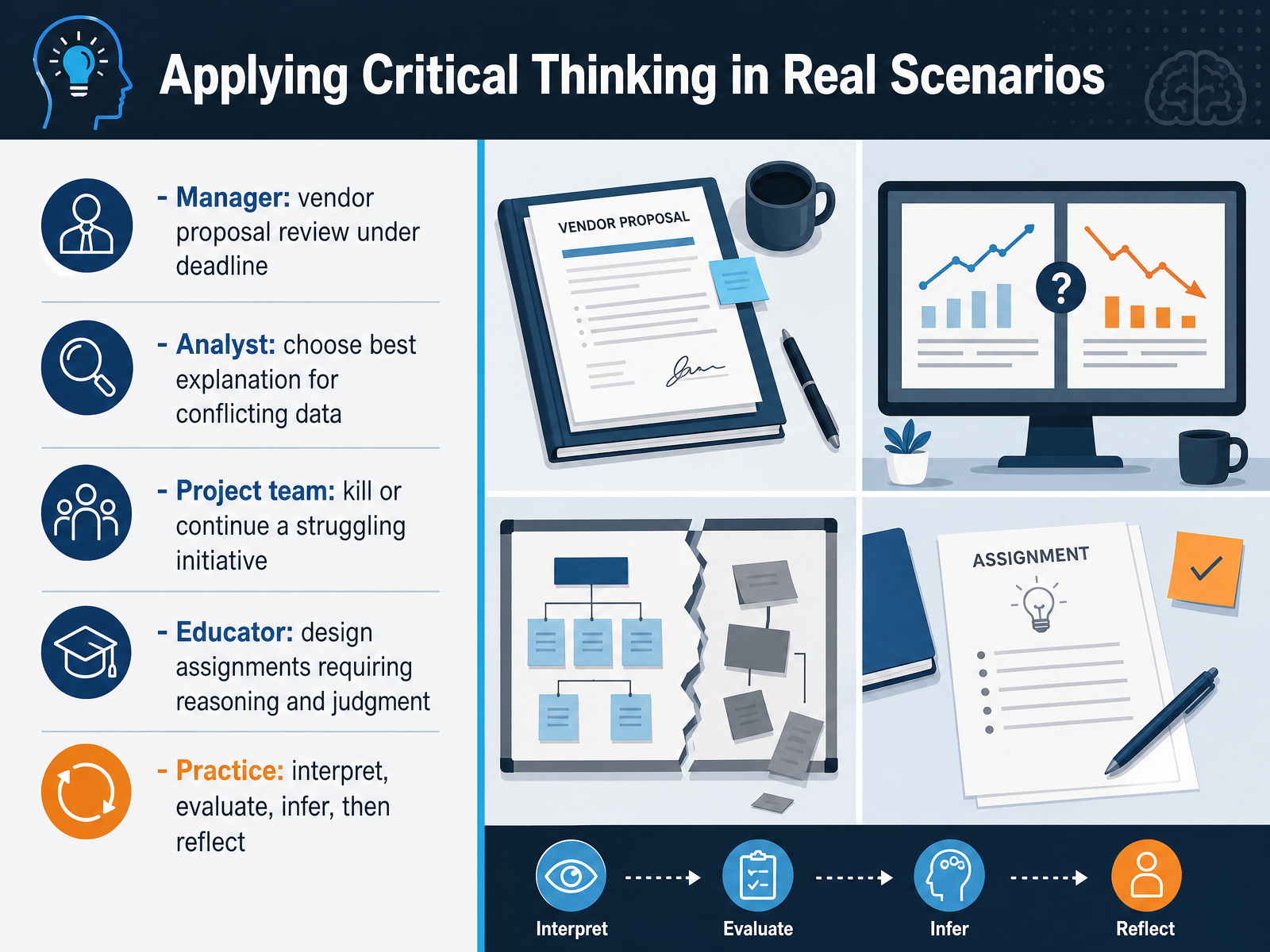 Applying Critical Thinking in Real Scenarios

- Manager: vendor proposal review under deadline

- Analyst: choose best explanation for conflicting data

- Project team: kill or continue a struggling initiative

- Educator: design assignments requiring reasoning and judgment

- Practice: interpret, evaluate, infer, then reflect

VENDOR PROPOSAL

?

ASSIGNMENT

Interpret

Evaluate

Infer

Reflect